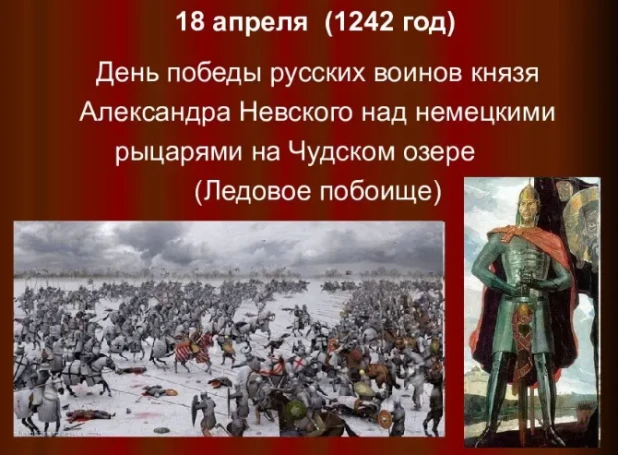 18 апреля (1242 год)

День победы русских воинов князя Александра Невского над немецкими рыцарями на Чудском озере (Ледовое побоище)